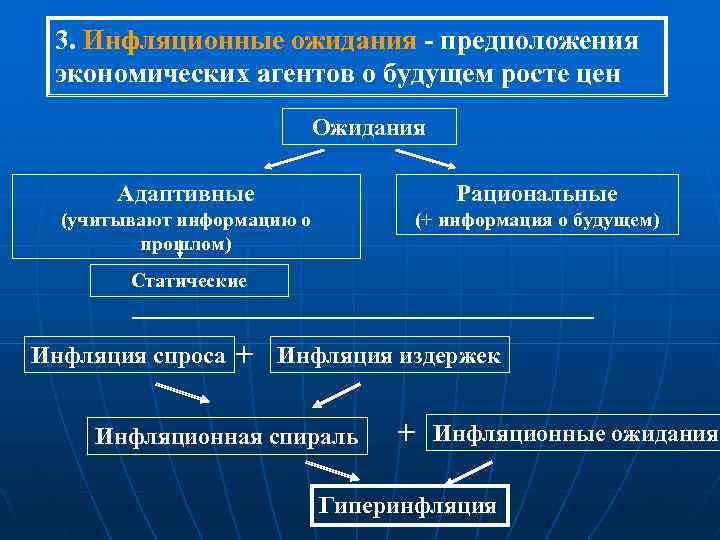 3. Инфляционные ожидания - предположения экономических агентов о будущем росте цен

Ожидания

Адаптивные
(учитывают информацию о прошлом)

Рациональные
(+ информация о будущем)

Статические

Инфляция спроса + Инфляция издержек

Инфляционная спираль + Инфляционные ожидания

Гиперинфляция